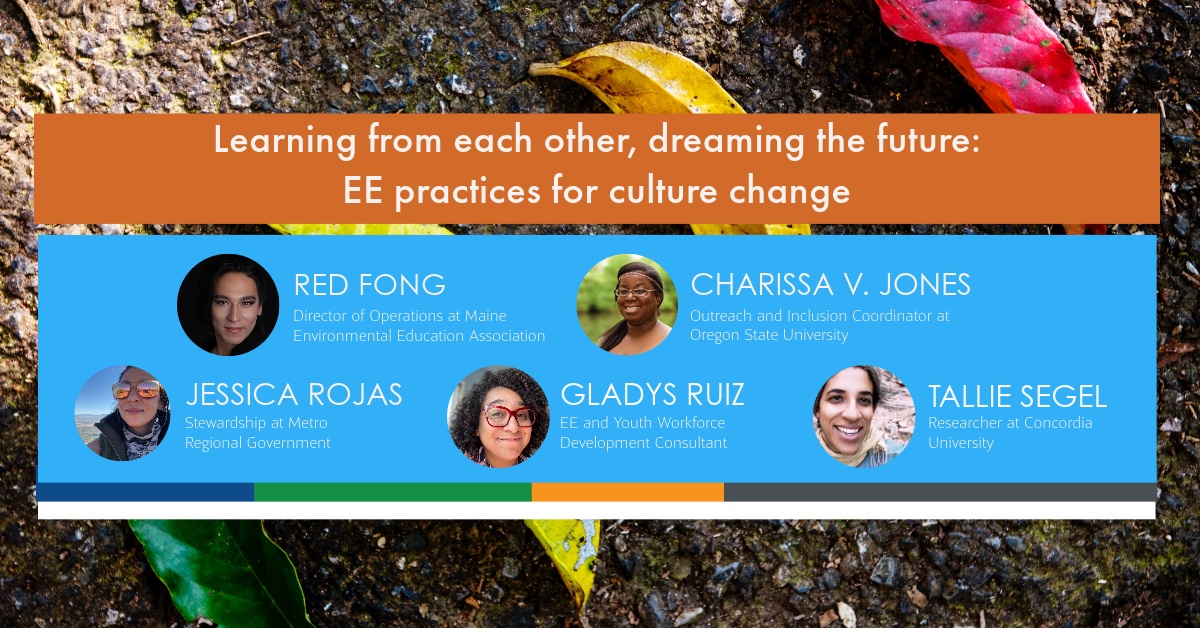 Learning from each other, dreaming the future:
EE practices for culture change

RED FONG
Director of Operations at Maine Environmental Education Association

CHARISSA V. JONES
Outreach and Inclusion Coordinator at Oregon State University

JESSICA ROJAS
Stewardship at Metro Regional Government

GLADYS RUIZ
EE and Youth Workforce Development Consultant

TALLIE SEGEL
Researcher at Concordia University